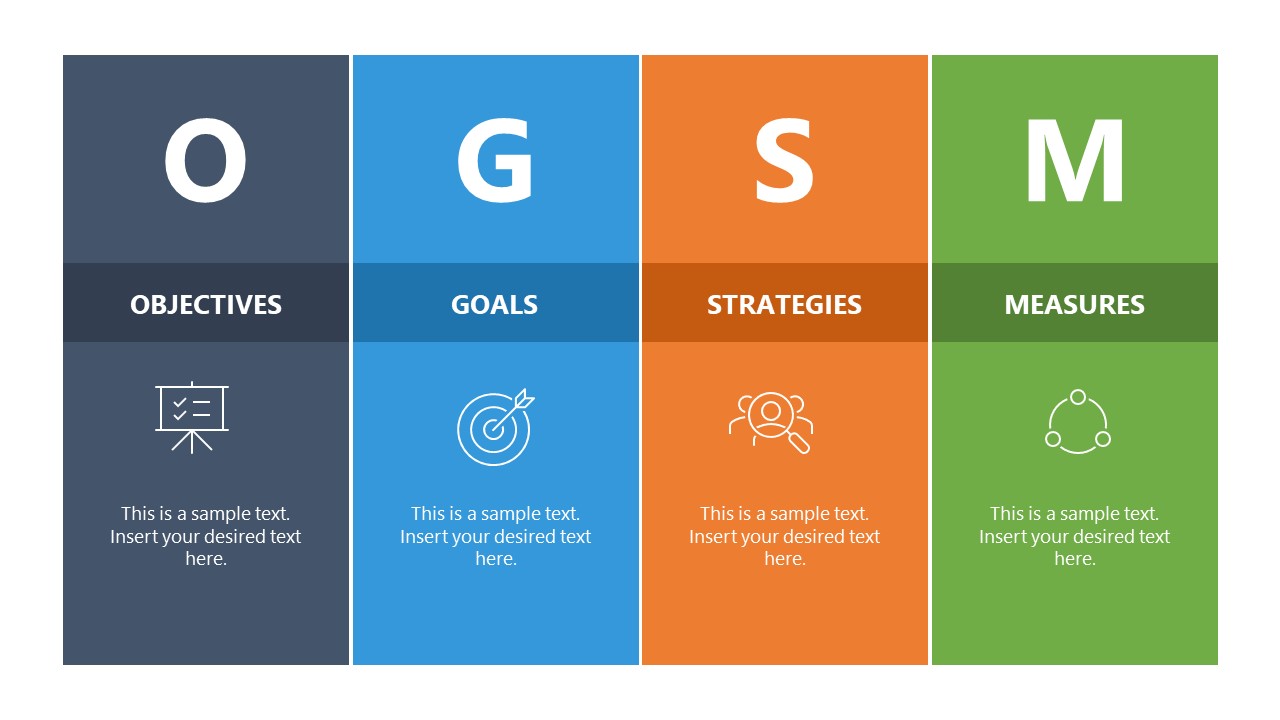 O

OBJECTIVES

This is a sample text. Insert your desired text here.

G

GOALS

This is a sample text. Insert your desired text here.

S

STRATEGIES

This is a sample text. Insert your desired text here.

M

MEASURES

This is a sample text. Insert your desired text here.